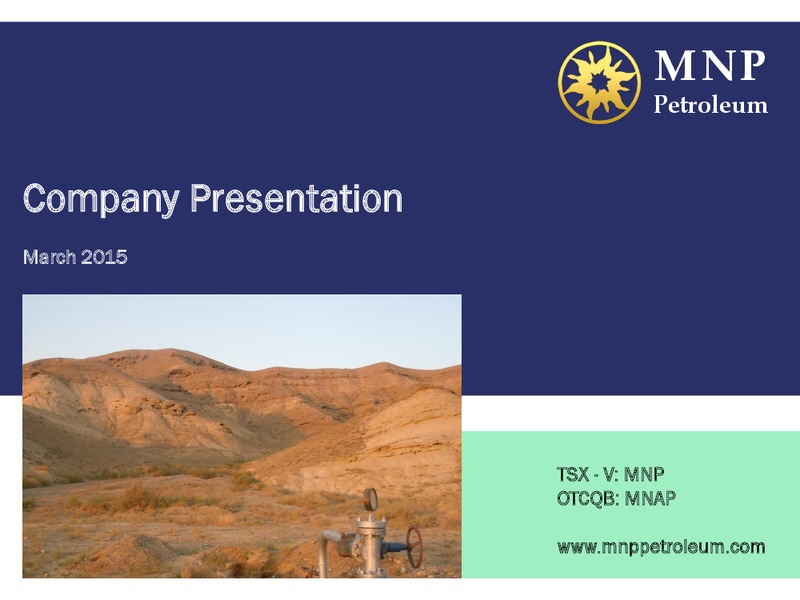 MNP
Petroleum

Company Presentation

March 2015

TSX - V: MNP
OTCQB: MNAP

www.mnppetroleum.com